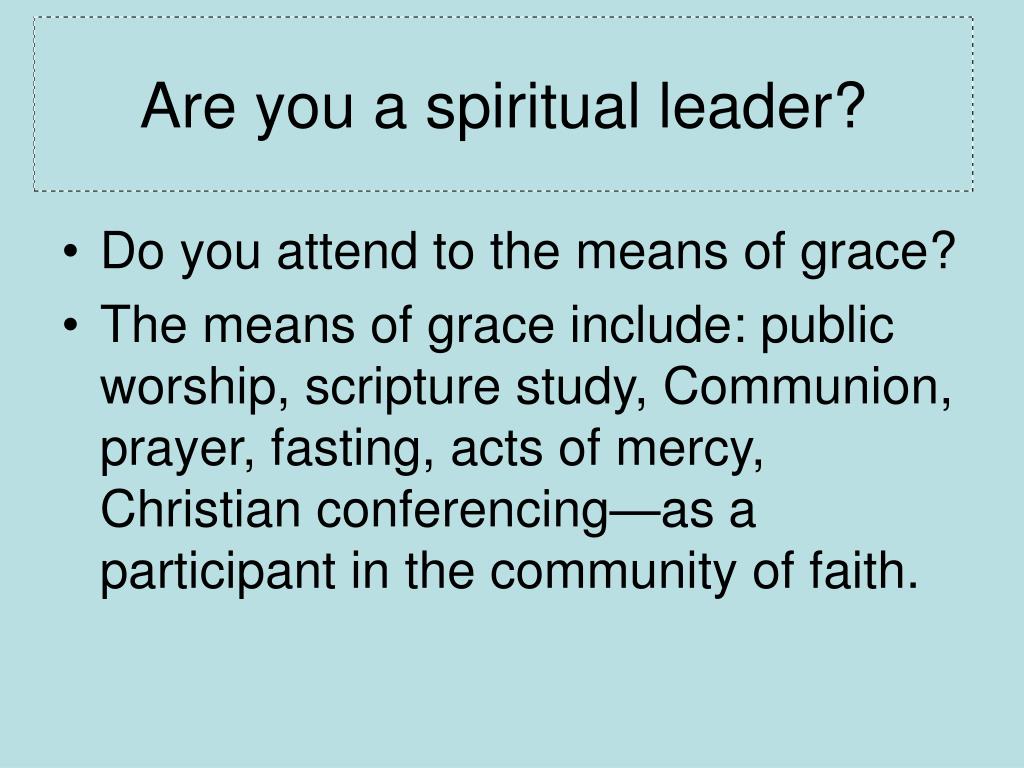 Are you a spiritual leader?

• Do you attend to the means of grace?
• The means of grace include: public worship, scripture study, Communion, prayer, fasting, acts of mercy, Christian conferencing—as a participant in the community of faith.